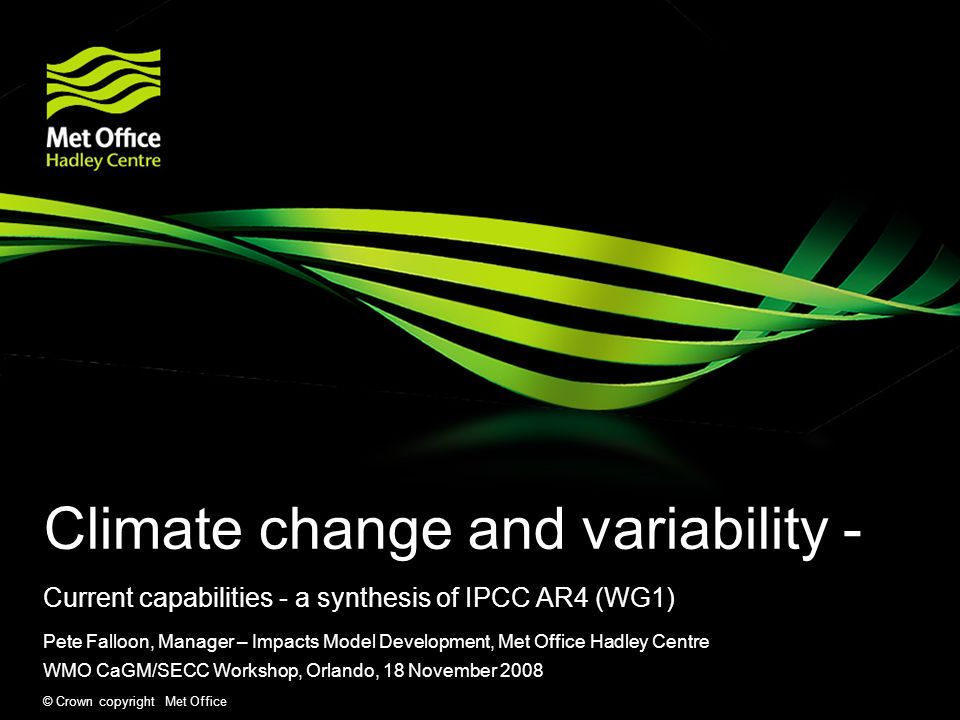 Met Office
Hadley Centre

Climate change and variability -

Current capabilities - a synthesis of IPCC AR4 (WG1)

Pete Falloon, Manager – Impacts Model Development, Met Office Hadley Centre
WMO CaGM/SECC Workshop, Orlando, 18 November 2008

© Crown copyright Met Office